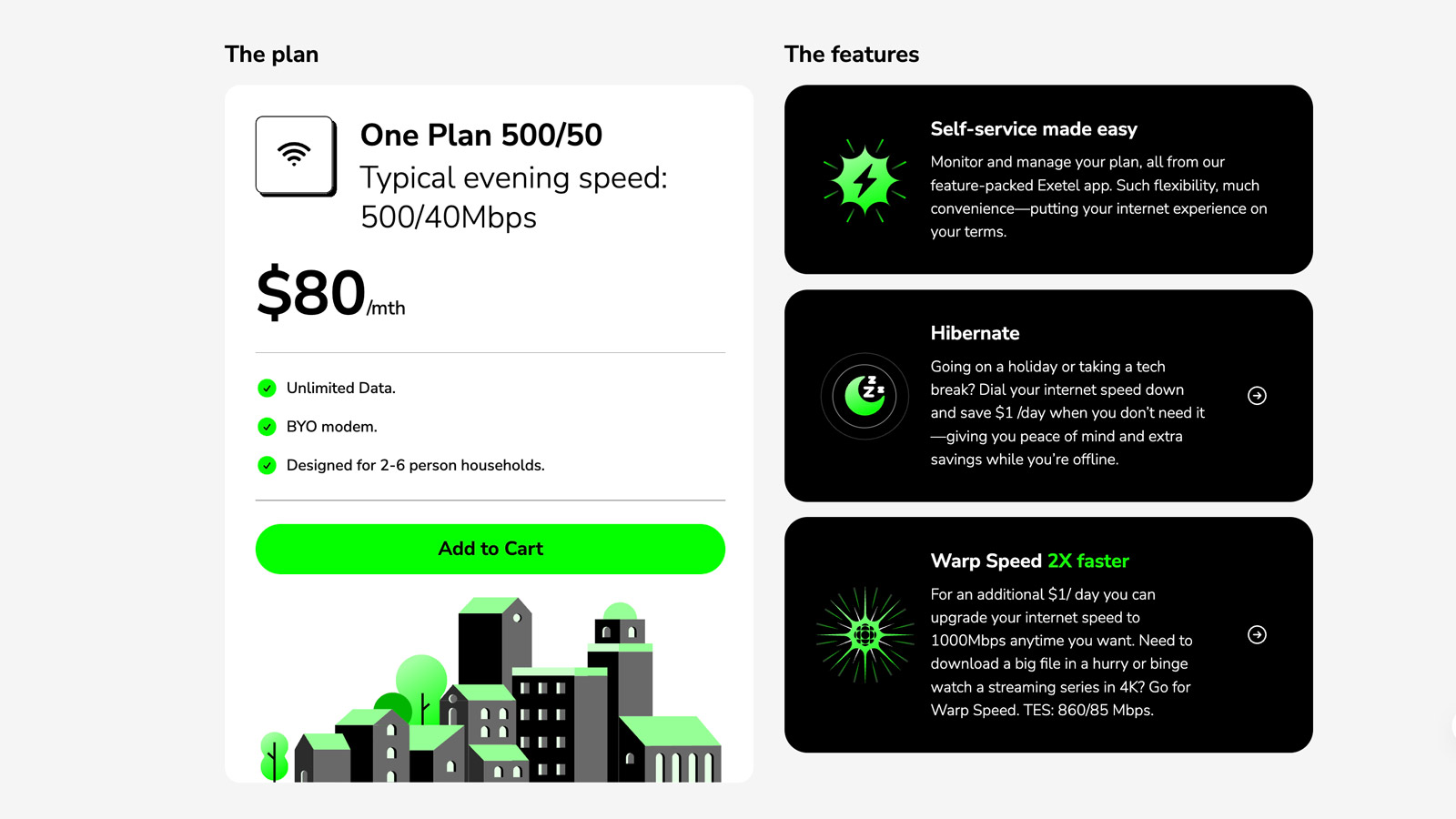 The plan

One Plan 500/50
Typical evening speed: 500/40Mbps

$80/mth

Unlimited Data.

BYO modem.

Designed for 2-6 person households.

Add to Cart

The features

Self-service made easy

Monitor and manage your plan, all from our feature-packed Exetel app. Such flexibility, much convenience—putting your internet experience on your terms.

Hibernate

Going on a holiday or taking a tech break? Dial your internet speed down and save $1 /day when you don't need it —giving you peace of mind and extra savings while you're offline.

Warp Speed 2X faster

For an additional $1/ day you can upgrade your internet speed to 1000Mbps anytime you want. Need to download a big file in a hurry or binge watch a streaming series in 4K? Go for Warp Speed. TES: 860/85 Mbps.